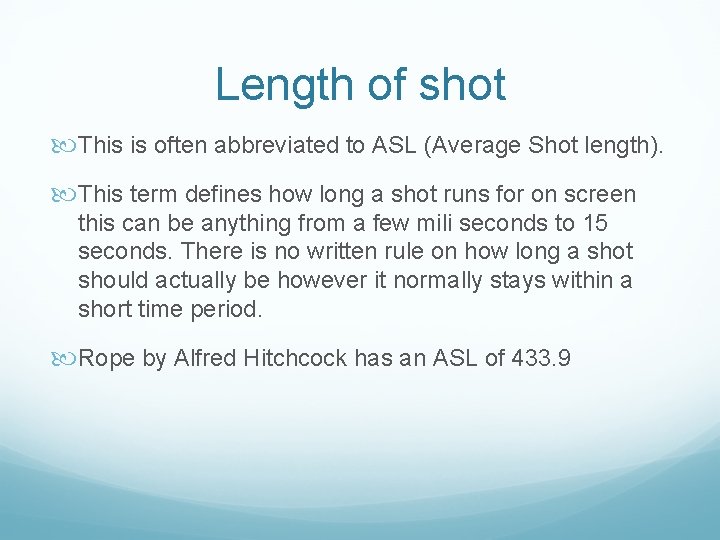 Length of shot

This is often abbreviated to ASL (Average Shot length).

This term defines how long a shot runs for on screen this can be anything from a few mili seconds to 15 seconds. There is no written rule on how long a shot should actually be however it normally stays within a short time period.

Rope by Alfred Hitchcock has an ASL of 433.9